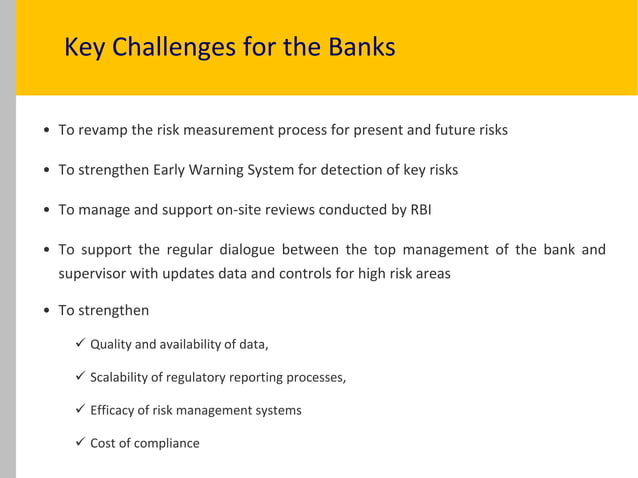 Key Challenges for the Banks

• To revamp the risk measurement process for present and future risks

• To strengthen Early Warning System for detection of key risks

• To manage and support on-site reviews conducted by RBI

• To support the regular dialogue between the top management of the bank and supervisor with updates data and controls for high risk areas

• To strengthen

✓ Quality and availability of data,

✓ Scalability of regulatory reporting processes,

✓ Efficacy of risk management systems

✓ Cost of compliance